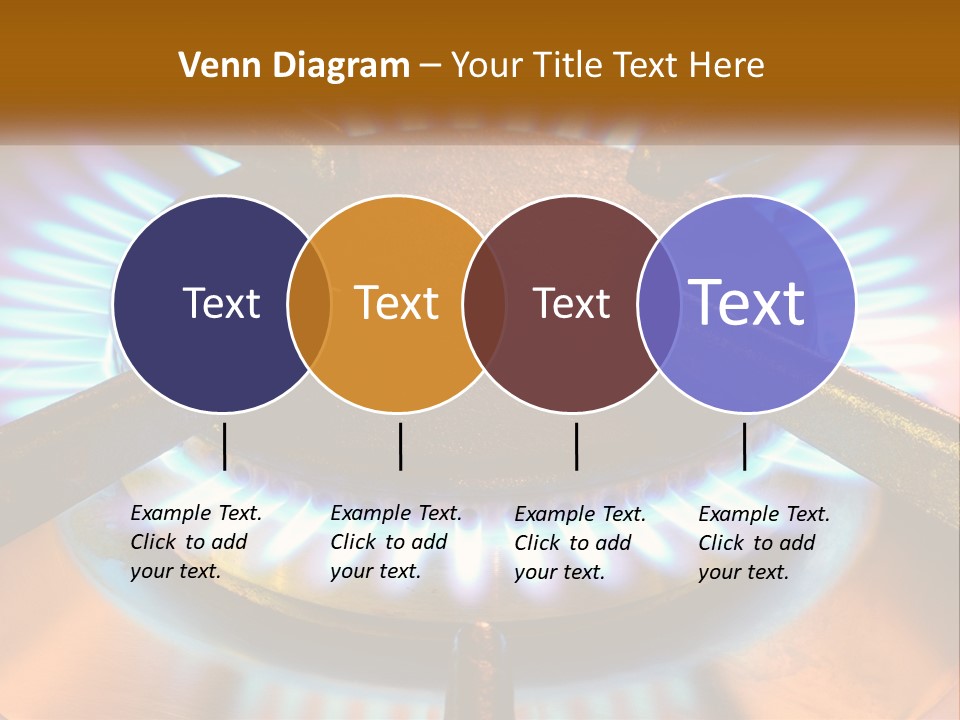 Venn Diagram – Your Title Text Here

Text

Text

Text

Text

Example Text. Click to add your text.

Example Text. Click to add your text.

Example Text. Click to add your text.

Example Text. Click to add your text.